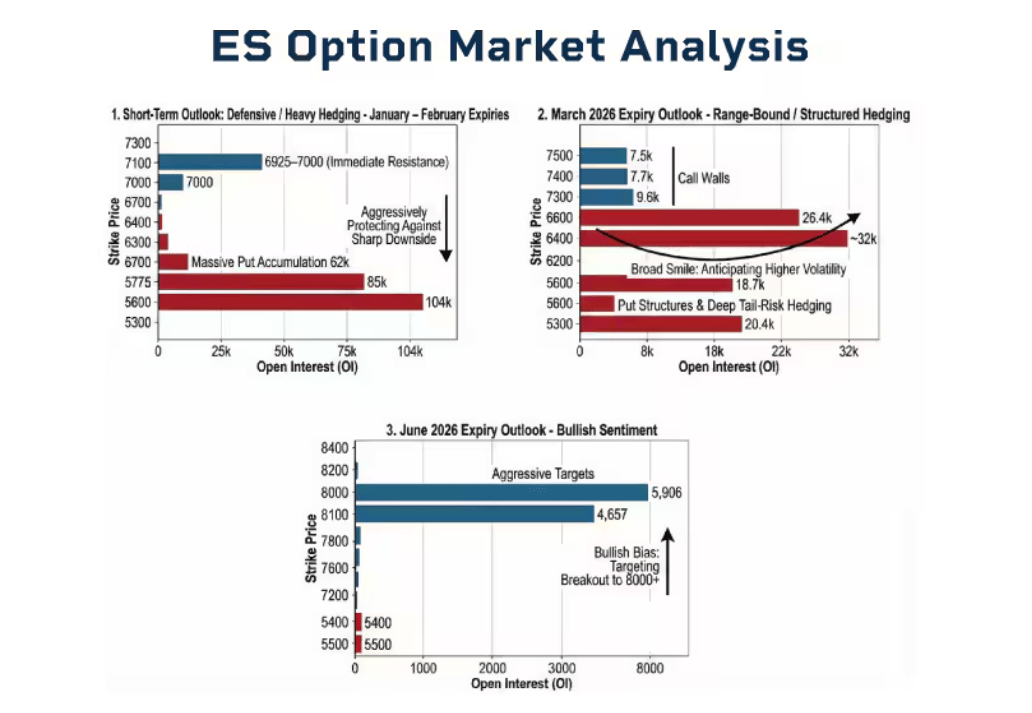 ES Option Market Analysis

1. Short-Term Outlook: Defensive / Heavy Hedging - January – February Expiries

Strike Price
7300
7100
7000
6700
6400
6300
6700
5775
5600
5300

6925–7000 (Immediate Resistance)
7000
Aggressively Protecting Against Sharp Downside
Massive Put Accumulation 62k
85k
104k

0 25k 50k 75k 104k
Open Interest (OI)

2. March 2026 Expiry Outlook - Range-Bound / Structured Hedging

Strike Price
7500
7400
7300
6600
6400
5600
5600
5300

7.5k
7.7k
9.6k
Call Walls
26.4k
~32k
Broad Smile: Anticipating Higher Volatility
18.7k
Put Structures & Deep Tail-Risk Hedging
20.4k

0 8k 18k 22k 32k
Open Interest (OI)

3. June 2026 Expiry Outlook - Bullish Sentiment

Strike Price
8400
8200
8000
8100
7800
7600
7200
5400
5500

Aggressive Targets
5,906
4,657
Bullish Bias: Targeting Breakout to 8000+
5400
5500

0 1000 2000 3000 8000
Open Interest (OI)